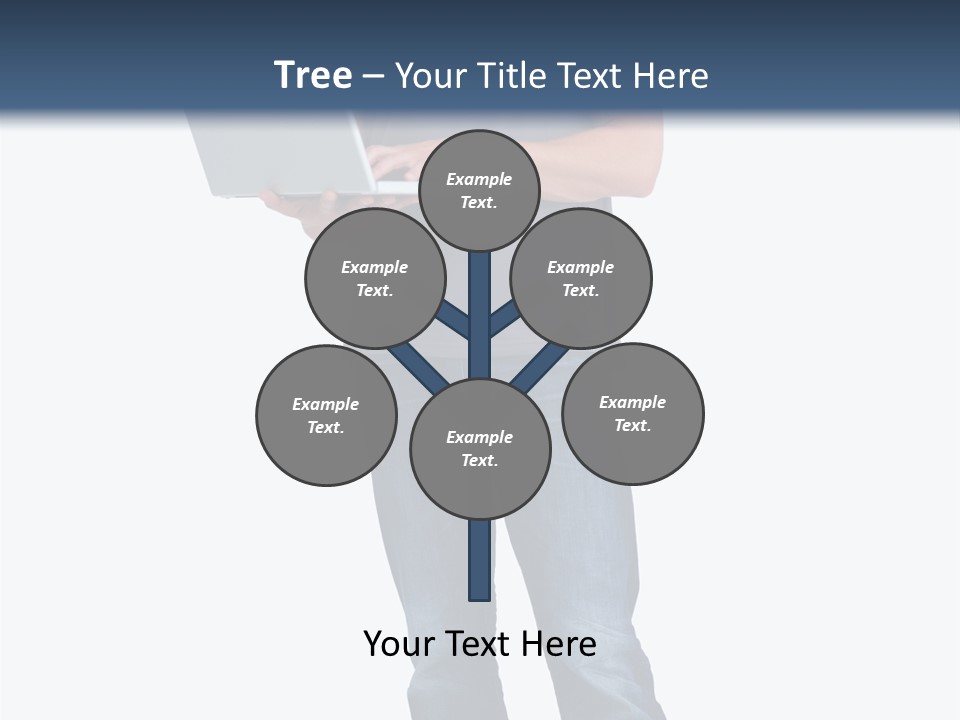 Tree – Your Title Text Here

Example Text.

Example Text.

Example Text.

Example Text.

Example Text.

Example Text.

Your Text Here